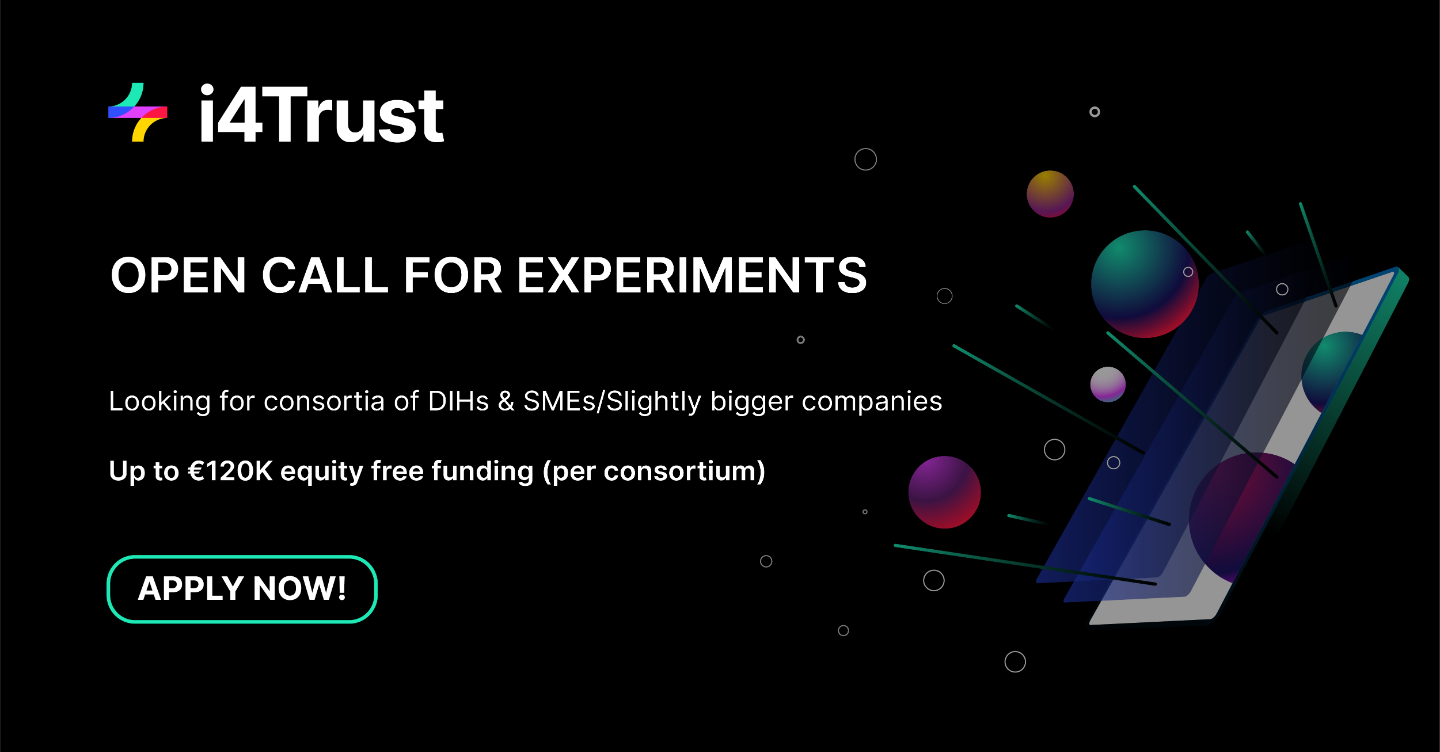 i4Trust

OPEN CALL FOR EXPERIMENTS

Looking for consortia of DIHs & SMEs/Slightly bigger companies

Up to €120K equity free funding (per consortium)

APPLY NOW!